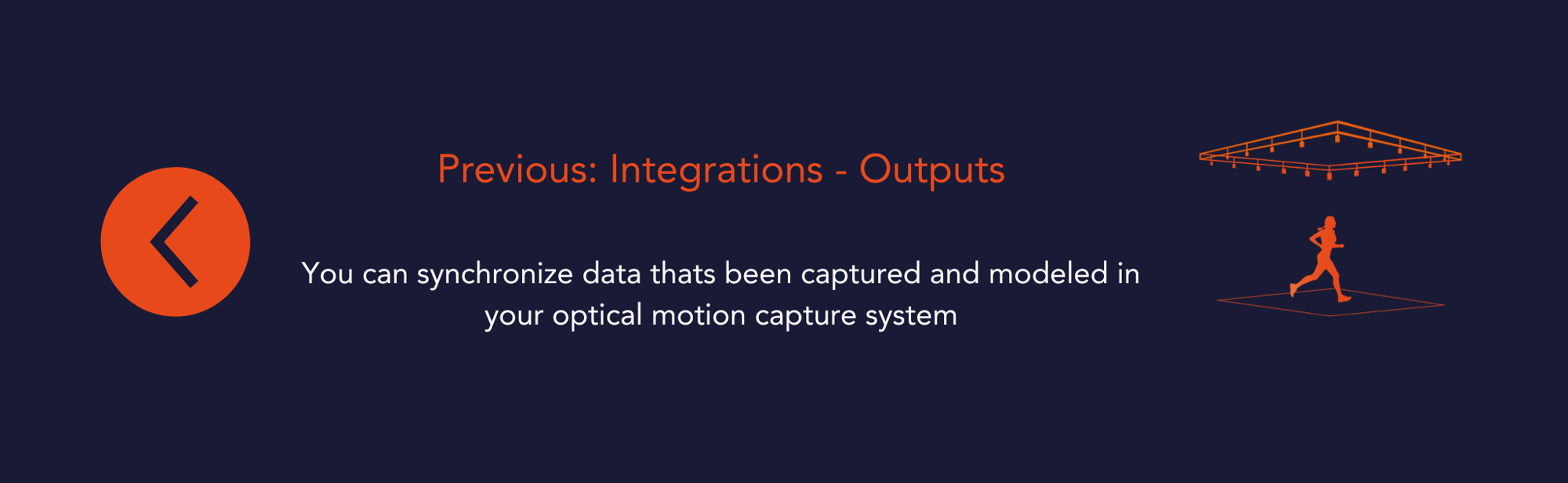 Previous: Integrations - Outputs

You can synchronize data thats been captured and modeled in your optical motion capture system